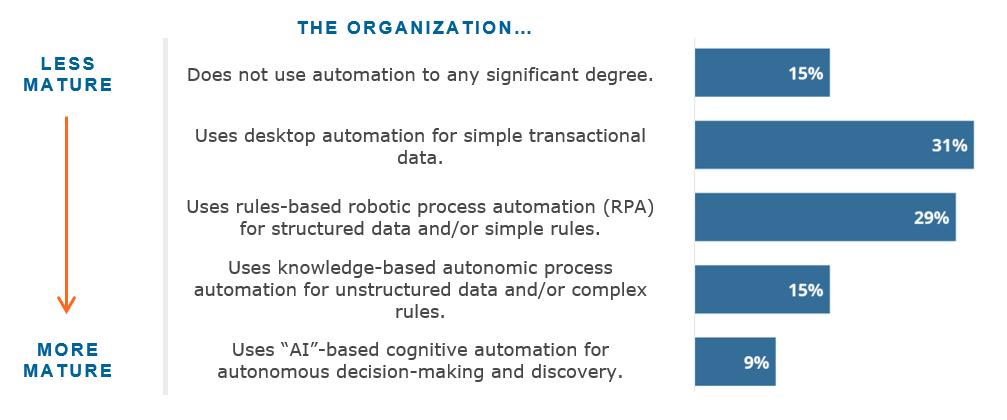 THE ORGANIZATION…

LESS MATURE

MORE MATURE

Does not use automation to any significant degree.

15%

Uses desktop automation for simple transactional data.

31%

Uses rules-based robotic process automation (RPA) for structured data and/or simple rules.

29%

Uses knowledge-based autonomic process automation for unstructured data and/or complex rules.

15%

Uses “AI”-based cognitive automation for autonomous decision-making and discovery.

9%